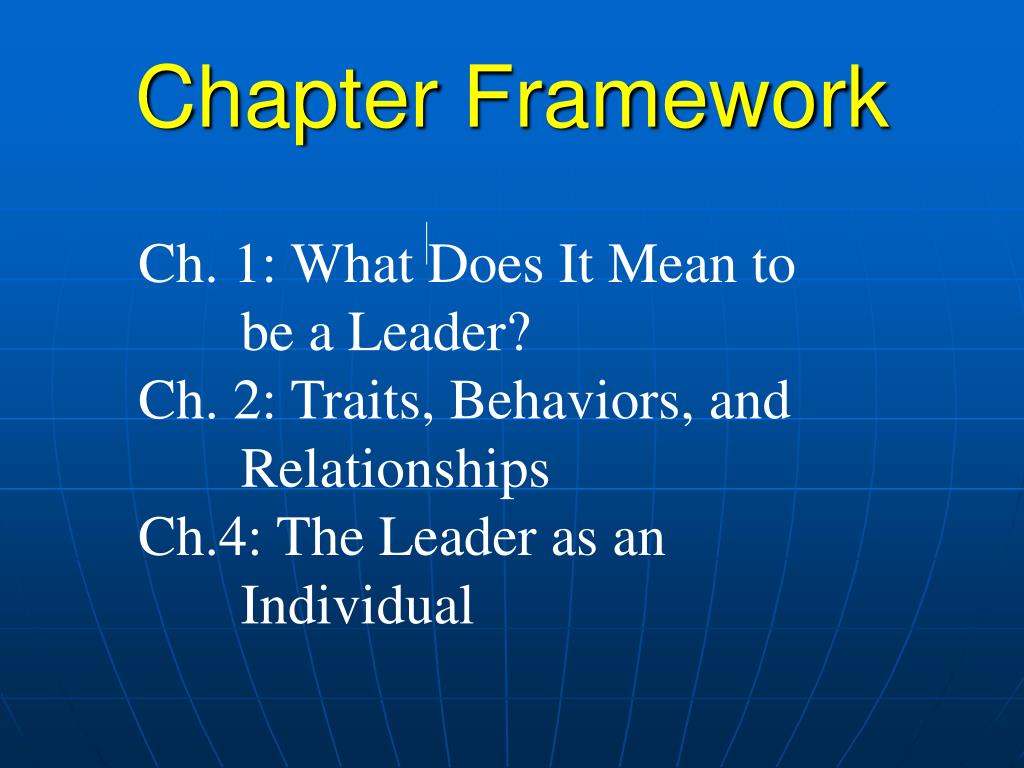 Chapter Framework

Ch. 1: What Does It Mean to be a Leader?
Ch. 2: Traits, Behaviors, and Relationships
Ch.4: The Leader as an Individual